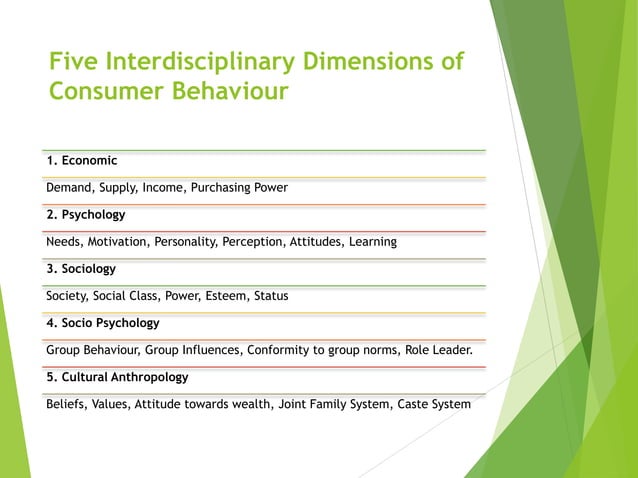 Five Interdisciplinary Dimensions of Consumer Behaviour

1. Economic

Demand, Supply, Income, Purchasing Power

2. Psychology

Needs, Motivation, Personality, Perception, Attitudes, Learning

3. Sociology

Society, Social Class, Power, Esteem, Status

4. Socio Psychology

Group Behaviour, Group Influences, Conformity to group norms, Role Leader.

5. Cultural Anthropology

Beliefs, Values, Attitude towards wealth, Joint Family System, Caste System